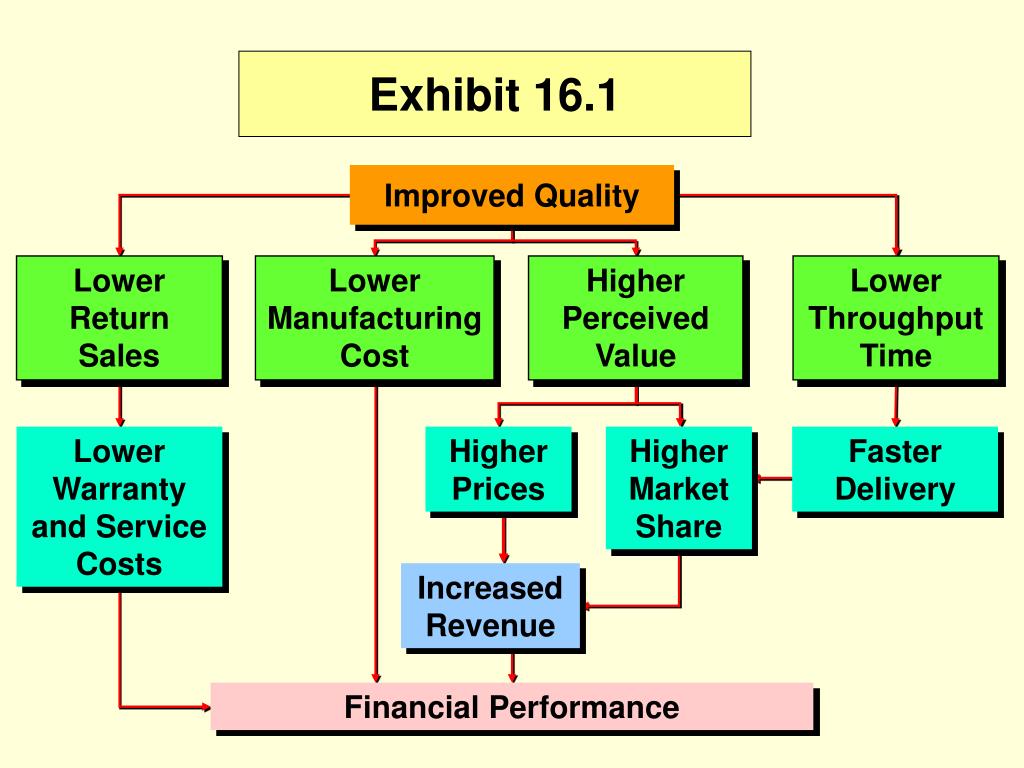 Exhibit 16.1

Improved Quality

Lower Return Sales

Lower Manufacturing Cost

Higher Perceived Value

Lower Throughput Time

Lower Warranty and Service Costs

Higher Prices

Higher Market Share

Faster Delivery

Increased Revenue

Financial Performance